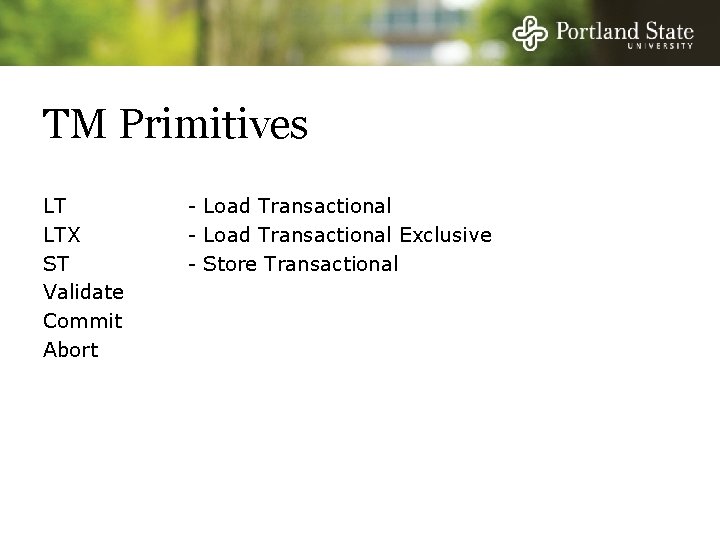 Portland State
UNIVERSITY

TM Primitives

LT - Load Transactional
LTX - Load Transactional Exclusive
ST - Store Transactional
Validate
Commit
Abort